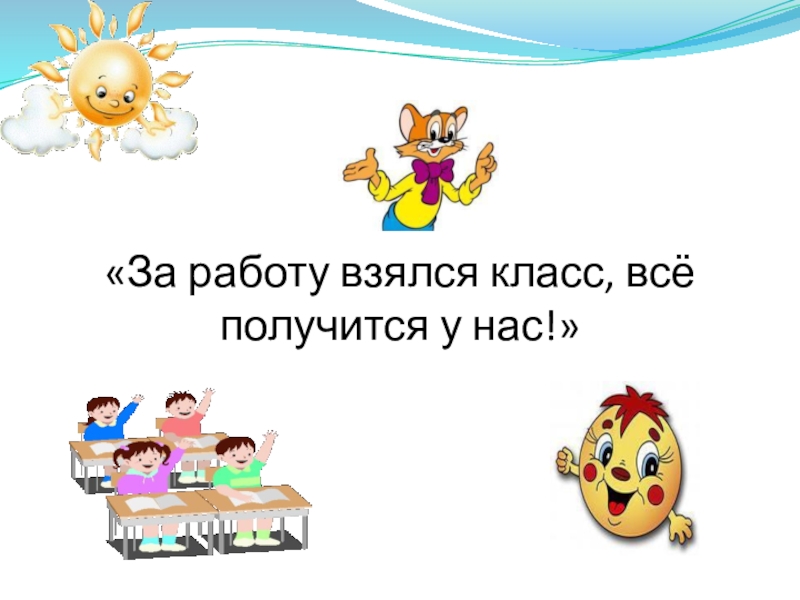 «За работу взялся класс, всё получится у нас!»